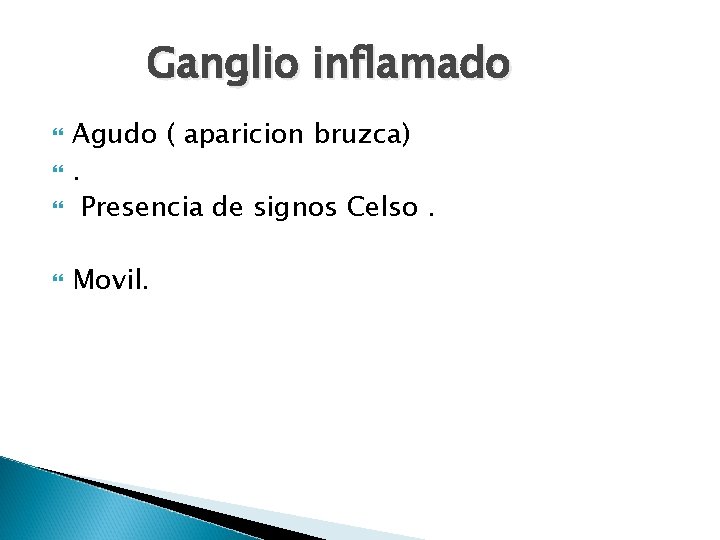 Ganglio inflamado

Agudo ( aparicion bruzca)

.

Presencia de signos Celso .

Movil.